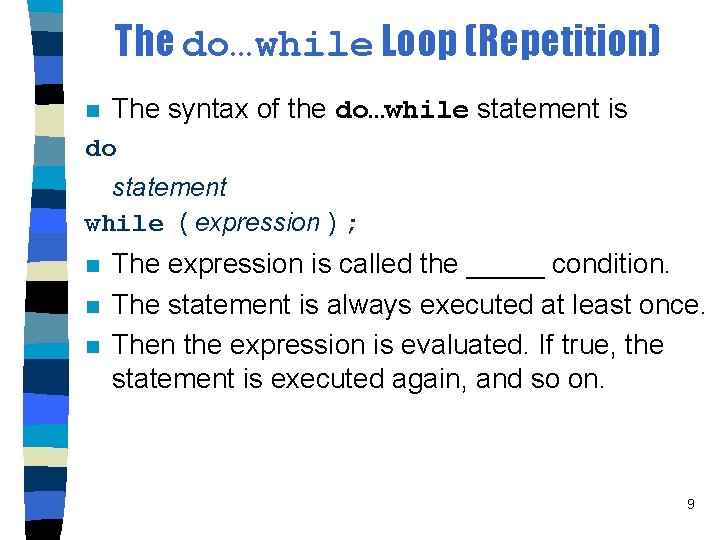 The do...while Loop (Repetition)

The syntax of the do...while statement is

do
statement
while ( expression ) ;

The expression is called the _____ condition.

The statement is always executed at least once.

Then the expression is evaluated. If true, the statement is executed again, and so on.

9